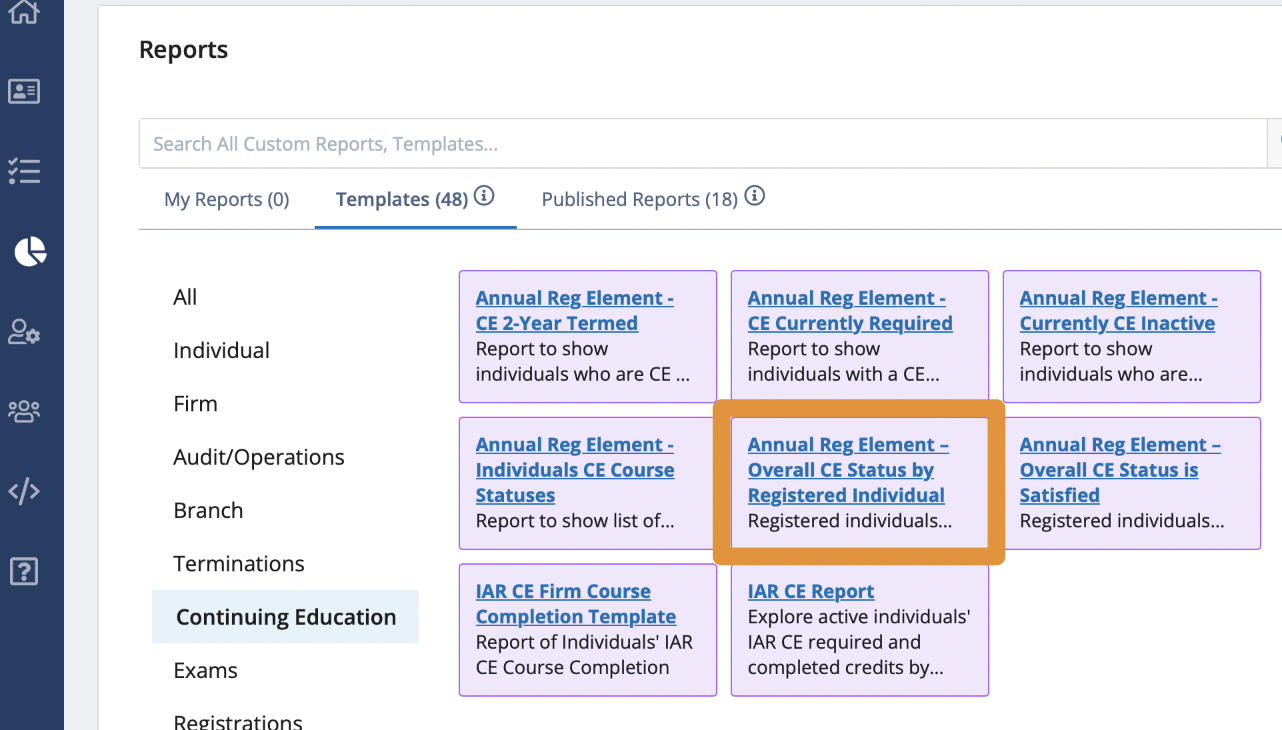 Reports

Search All Custom Reports, Templates...

My Reports (0) Templates (48) Published Reports (18)

All
Individual
Firm
Audit/Operations
Branch
Terminations
Continuing Education
Exams
Registrations

Annual Reg Element - CE 2-Year Termed
Report to show individuals who are CE ...

Annual Reg Element - CE Currently Required
Report to show individuals with a CE...

Annual Reg Element - Currently CE Inactive
Report to show individuals who are...

Annual Reg Element - Individuals CE Course Statuses
Report to show list of...

Annual Reg Element – Overall CE Status by Registered Individual
Registered individuals...

Annual Reg Element – Overall CE Status is Satisfied
Registered individuals...

IAR CE Firm Course Completion Template
Report of Individuals' IAR CE Course Completion

IAR CE Report
Explore active individuals' IAR CE required and completed credits by...